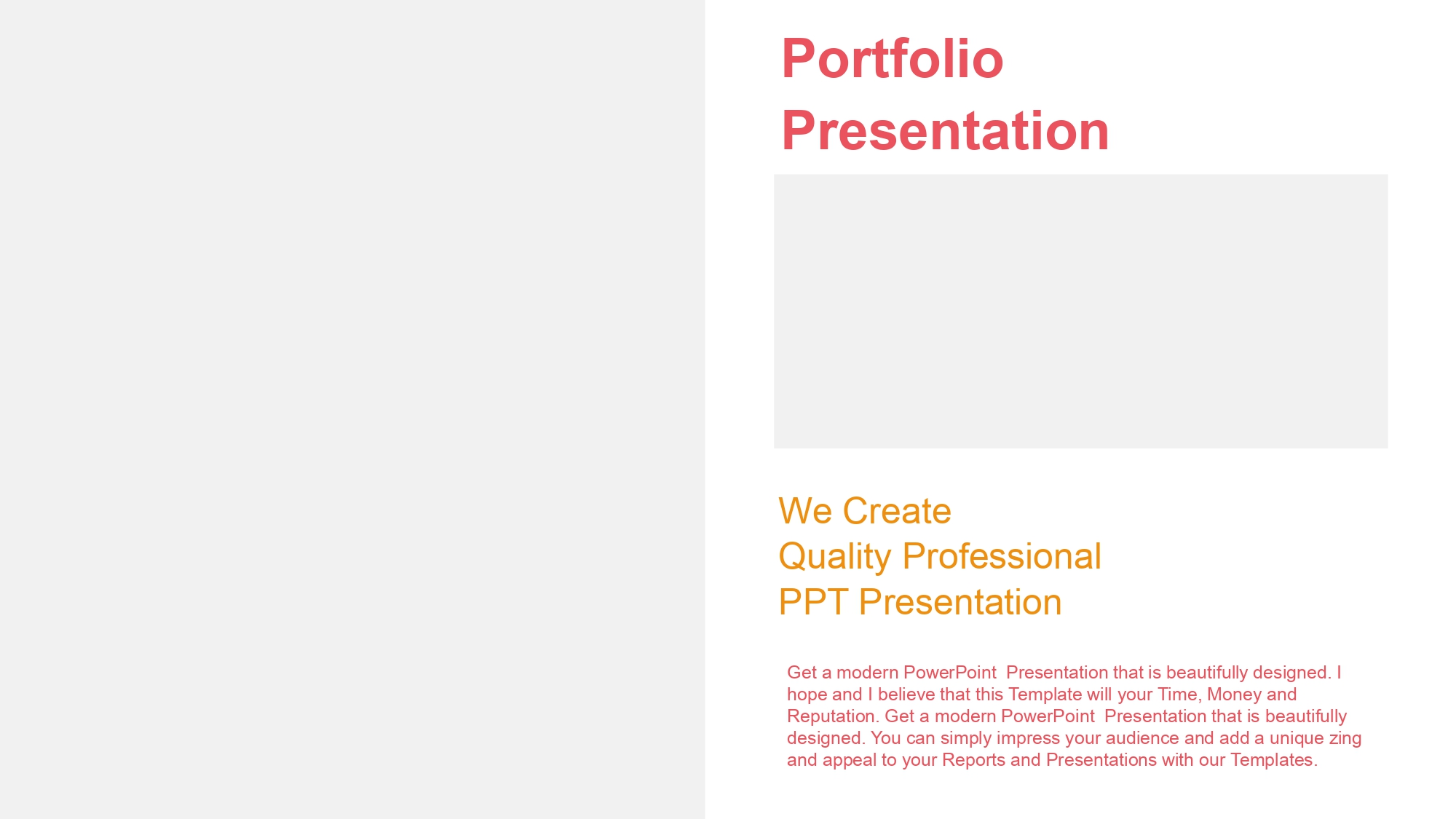 Portfolio Presentation

We Create
Quality Professional
PPT Presentation

Get a modern PowerPoint Presentation that is beautifully designed. I hope and I believe that this Template will your Time, Money and Reputation. Get a modern PowerPoint Presentation that is beautifully designed. You can simply impress your audience and add a unique zing and appeal to your Reports and Presentations with our Templates.